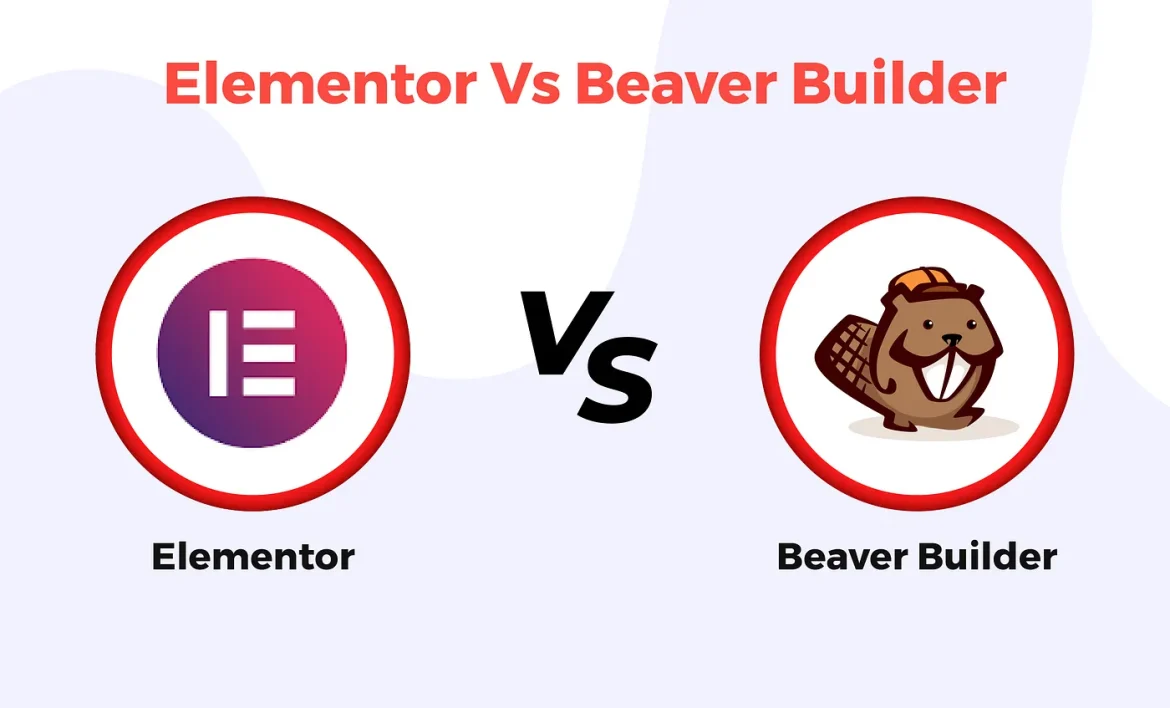 Elementor Vs Beaver Builder

Vs

Elementor

Beaver Builder